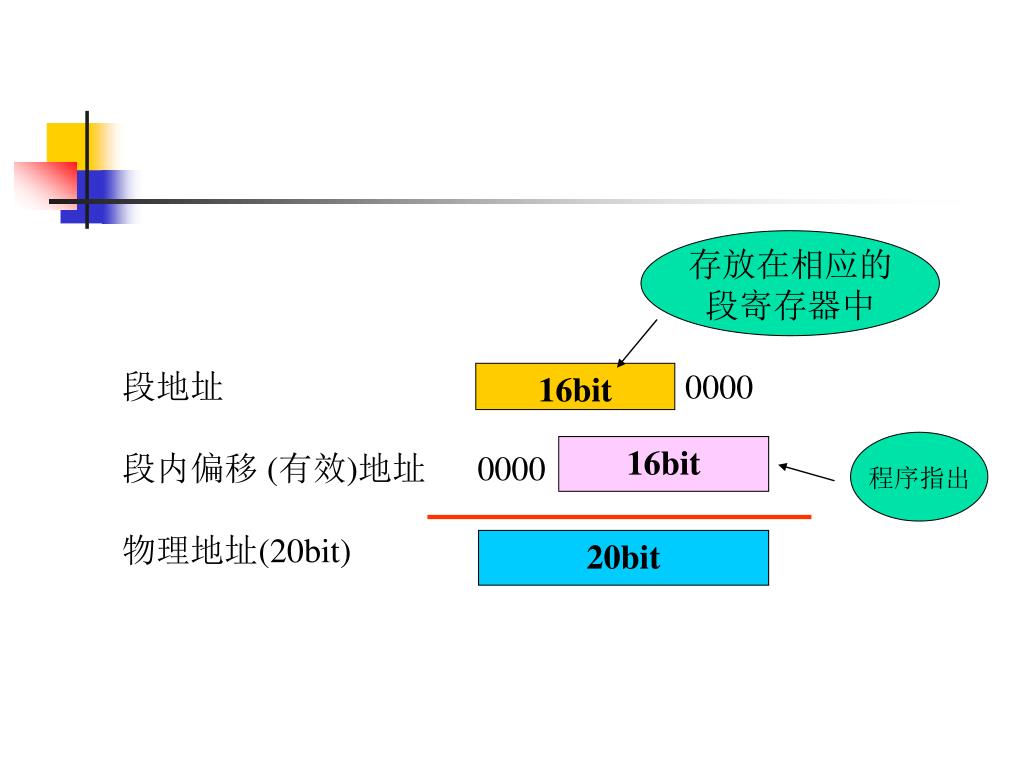 存放在相应的段寄存器中

段地址

16bit

0000

段内偏移 (有效)地址

0000

16bit

程序指出

物理地址(20bit)

20bit